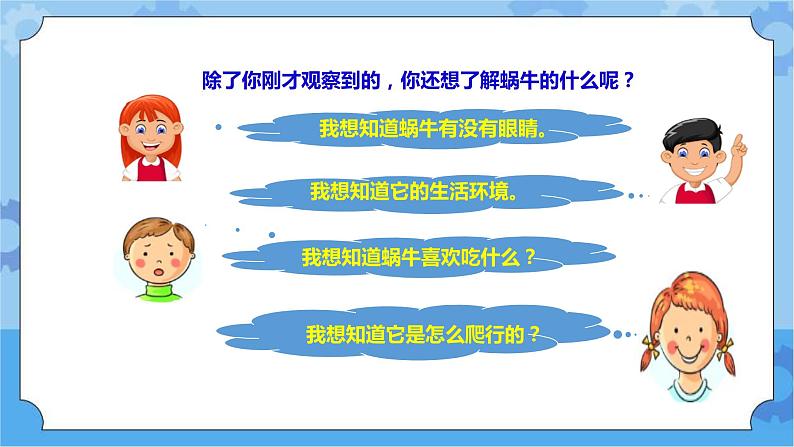 除了你刚才观察到的，你还想了解蜗牛的什么呢？

我想知道蜗牛有没有眼睛。

我想知道它的生活环境。

我想知道蜗牛喜欢吃什么？

我想知道它是怎么爬行的？